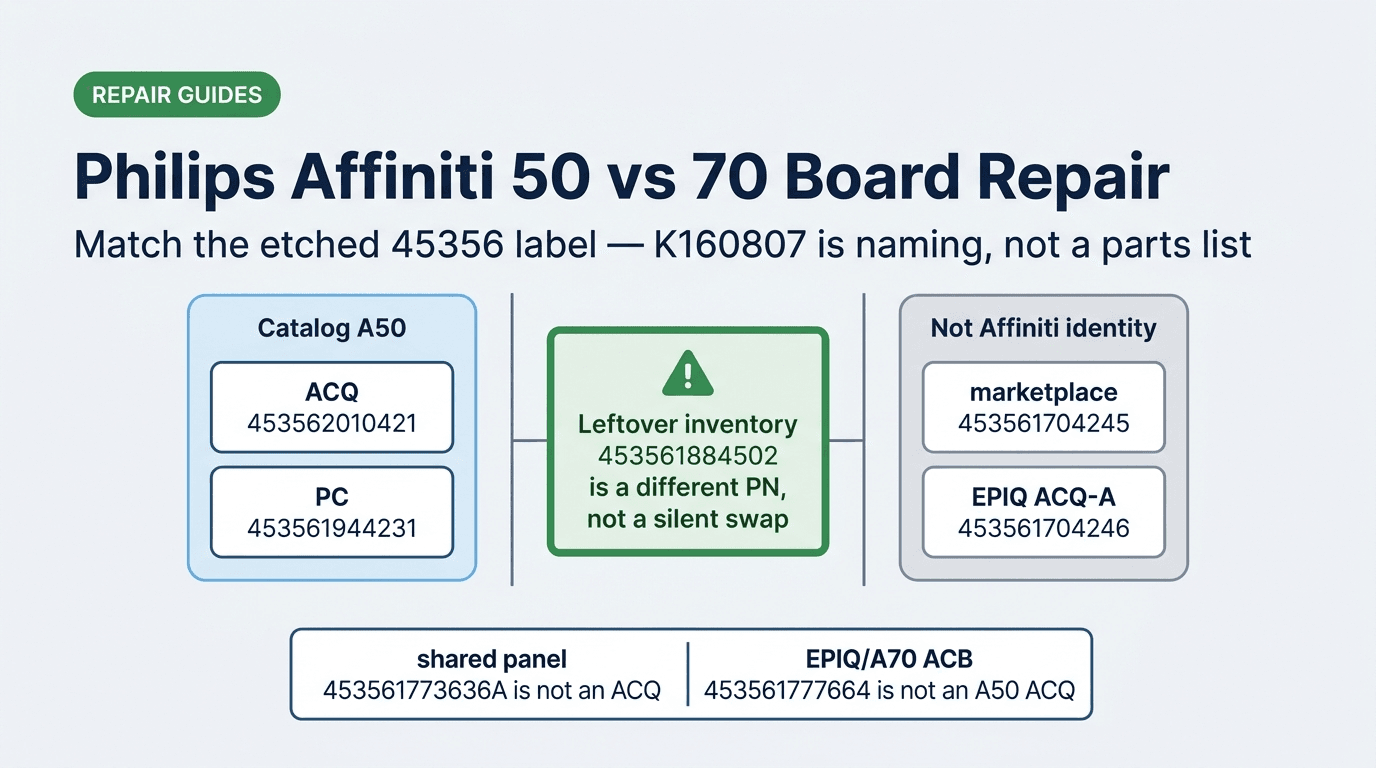 REPAIR GUIDES

Philips Affiniti 50 vs 70 Board Repair

Match the etched 45356 label — K160807 is naming, not a parts list

Catalog A50

ACQ
453562010421

PC
453561944231

Leftover inventory 453561884502 is a different PN, not a silent swap

Not Affiniti identity

marketplace
453561704245

EPIQ ACQ-A
453561704246

shared panel
453561773636A is not an ACQ

EPIQ/A70 ACB
453561777664 is not an A50 ACQ